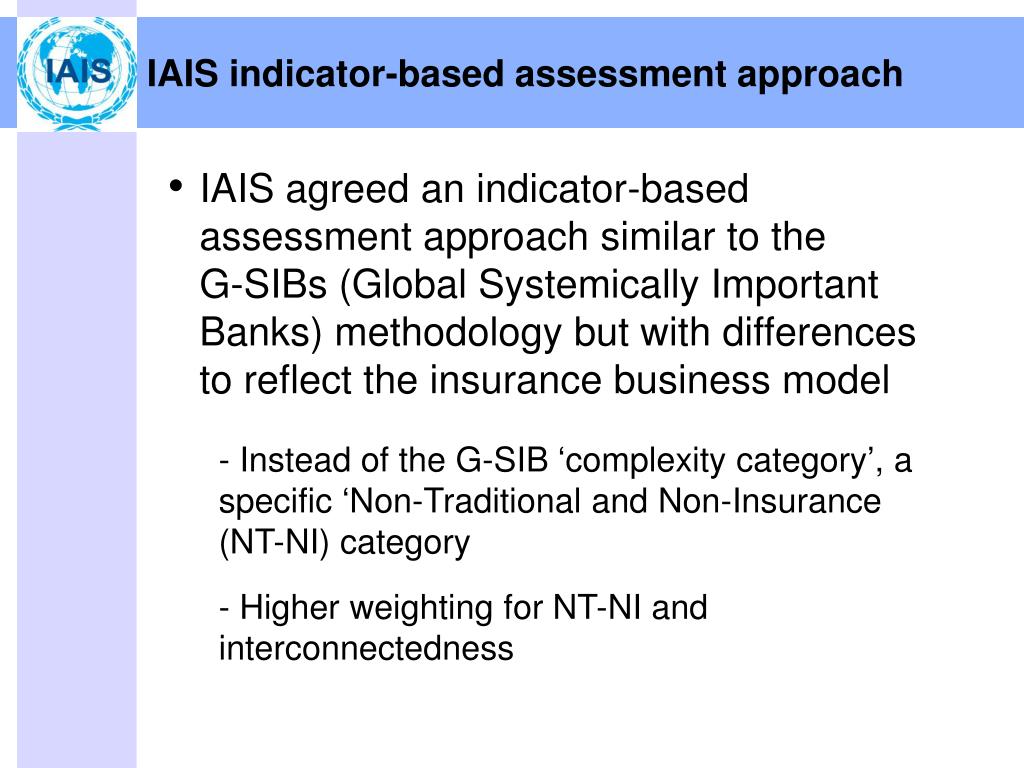 IAIS

IAIS indicator-based assessment approach

• IAIS agreed an indicator-based assessment approach similar to the G-SIBs (Global Systemically Important Banks) methodology but with differences to reflect the insurance business model

- Instead of the G-SIB ‘complexity category’, a specific ‘Non-Traditional and Non-Insurance (NT-NI) category

- Higher weighting for NT-NI and interconnectedness